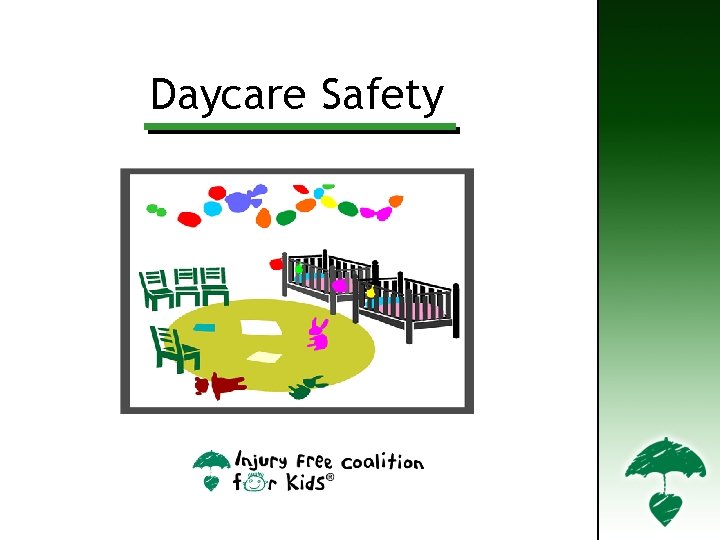 Daycare Safety

Injury Free Coalition for Kids®